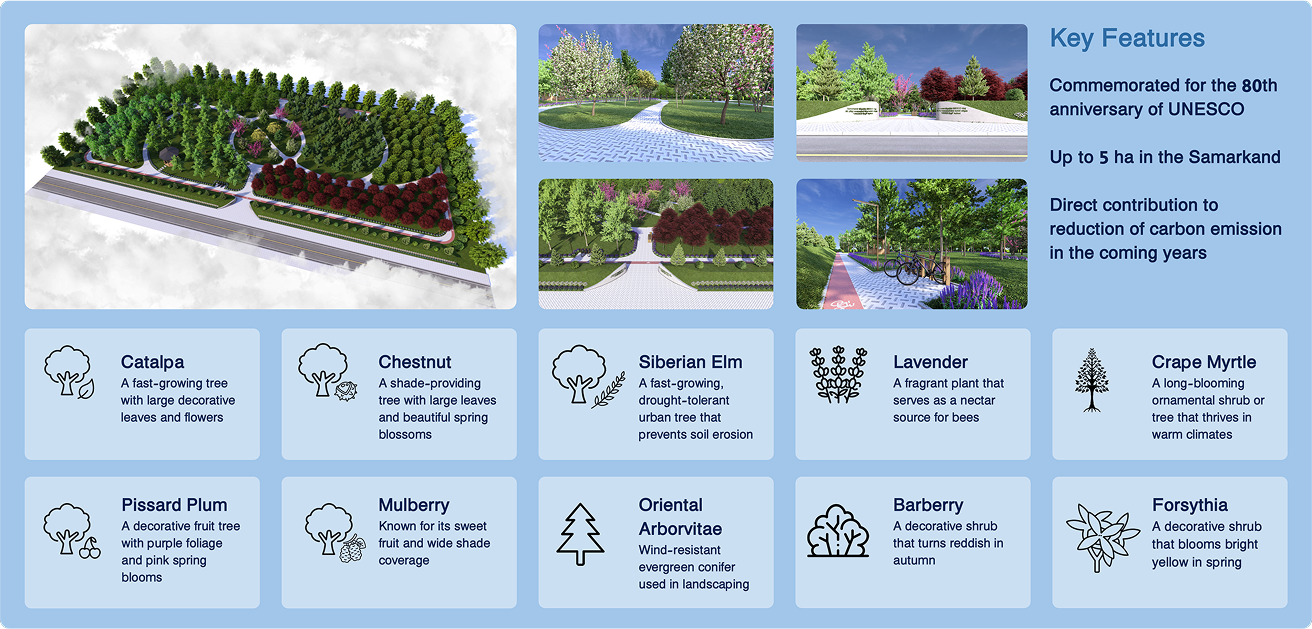 Key Features

Commemorated for the 80th anniversary of UNESCO

Up to 5 ha in the Samarkand

Direct contribution to reduction of carbon emission in the coming years

Catalpa
A fast-growing tree with large decorative leaves and flowers

Chestnut
A shade-providing tree with large leaves and beautiful spring blossoms

Siberian Elm
A fast-growing, drought-tolerant urban tree that prevents soil erosion

Lavender
A fragrant plant that serves as a nectar source for bees

Crape Myrtle
A long-blooming ornamental shrub or tree that thrives in warm climates

Pissard Plum
A decorative fruit tree with purple foliage and pink spring blooms

Mulberry
Known for its sweet fruit and wide shade coverage

Oriental Arborvitae
Wind-resistant evergreen conifer used in landscaping

Barberry
A decorative shrub that turns reddish in autumn

Forsythia
A decorative shrub that blooms bright yellow in spring